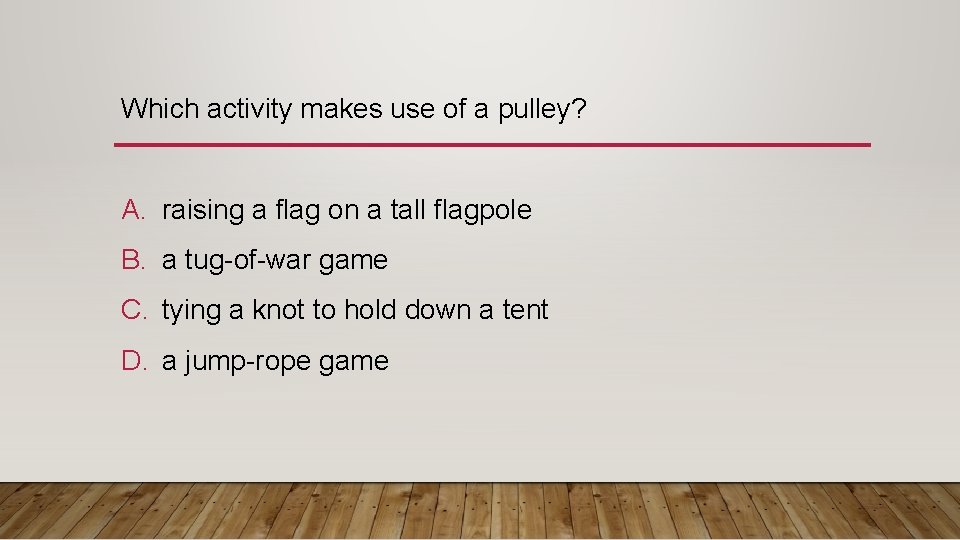 Which activity makes use of a pulley?

A. raising a flag on a tall flagpole
B. a tug-of-war game
C. tying a knot to hold down a tent
D. a jump-rope game